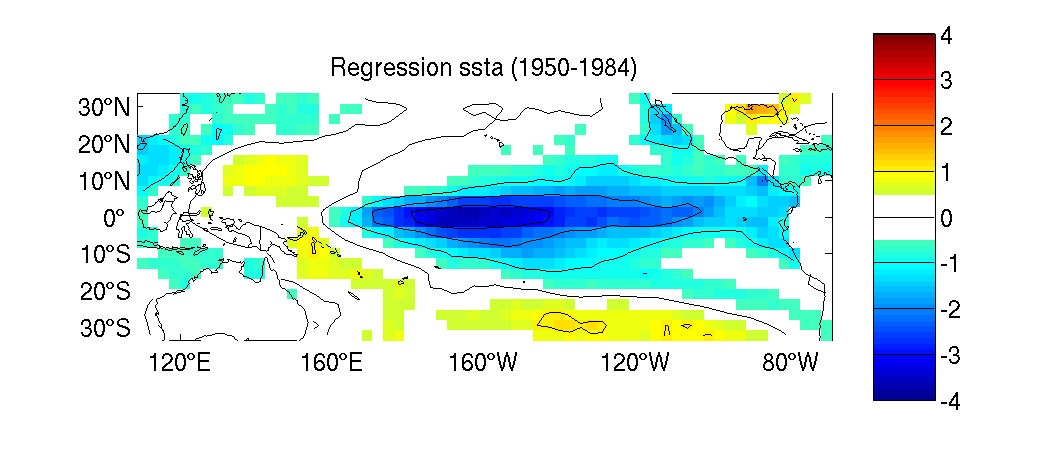 Regression ssta (1950-1984)

30°N
20°N
10°N
0°
10°S
20°S
30°S

120°E 160°E 160°W 120°W 80°W

4
3
2
1
0
-1
-2
-3
-4